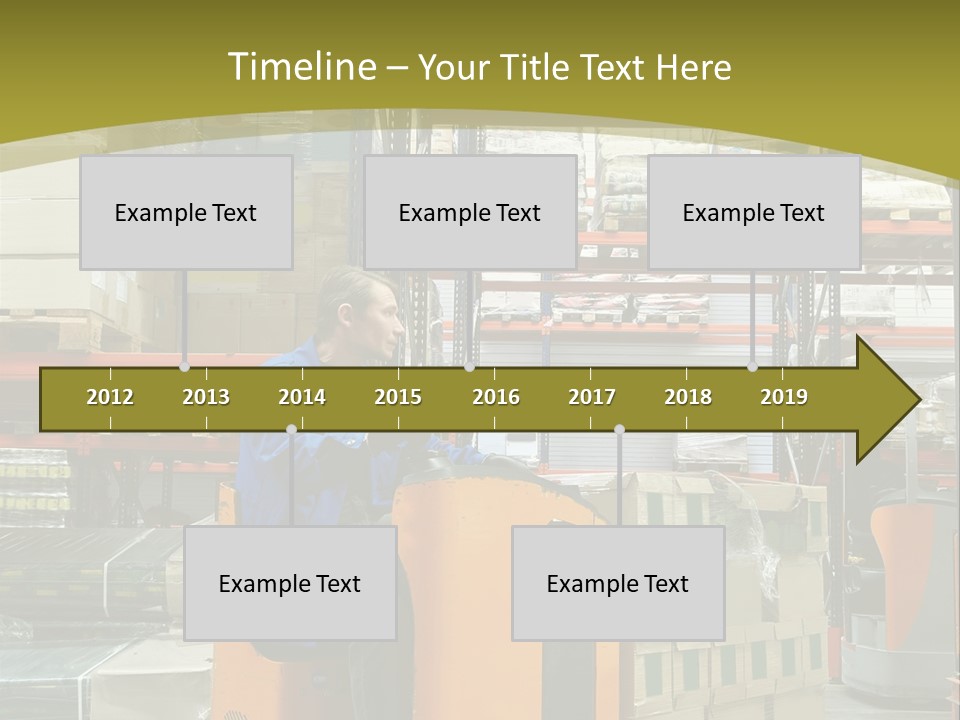 Timeline – Your Title Text Here

Example Text

Example Text

Example Text

2012 2013 2014 2015 2016 2017 2018 2019

Example Text

Example Text